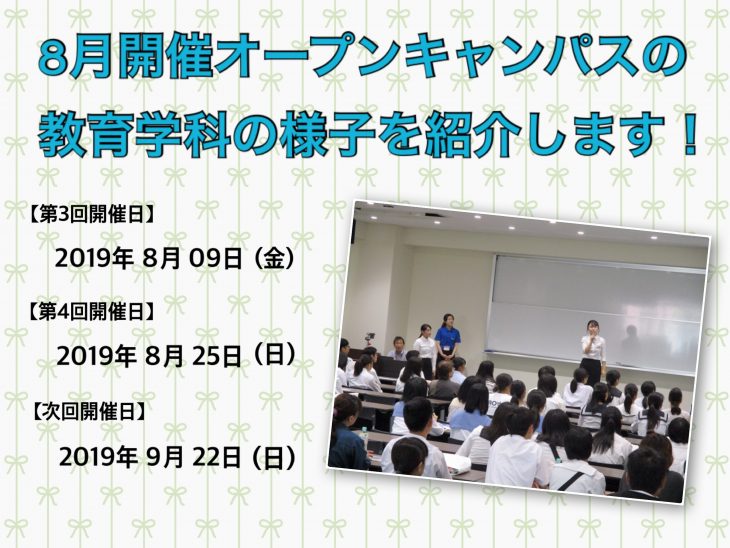 8月開催オープンキャンパスの
教育学科の様子を紹介します！

【第3回開催日】

2019年 8月 09日（金）

【第4回開催日】

2019年 8月 25日（日）

【次回開催日】

2019年 9月 22日（日）